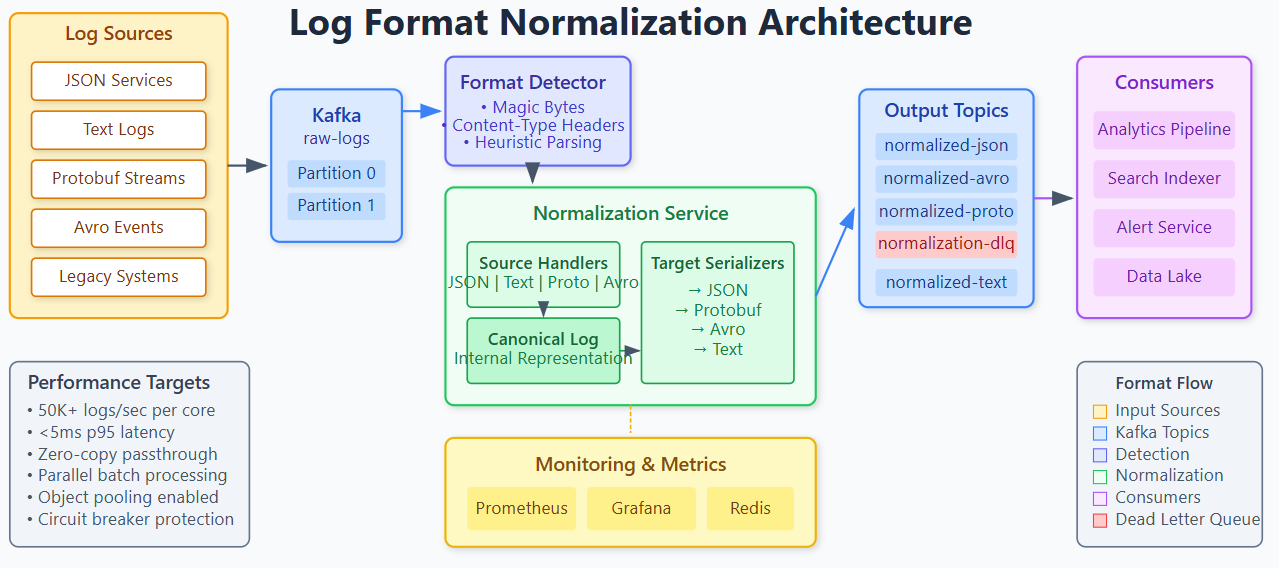 Log Format Normalization Architecture

Log Sources
JSON Services
Text Logs
Protobuf Streams
Avro Events
Legacy Systems

Kafka
raw-logs
Partition 0
Partition 1

Format Detector
• Magic Bytes
• Content-Type Headers
• Heuristic Parsing

Normalization Service
Source Handlers
JSON | Text | Proto | Avro
Canonical Log
Internal Representation
Target Serializers
→ JSON
→ Protobuf
→ Avro
→ Text

Output Topics
normalized-json
normalized-avro
normalized-proto
normalization-dlq
normalized-text

Consumers
Analytics Pipeline
Search Indexer
Alert Service
Data Lake

Performance Targets
• 50K+ logs/sec per core
• <5ms p95 latency
• Zero-copy passthrough
• Parallel batch processing
• Object pooling enabled
• Circuit breaker protection

Monitoring & Metrics
Prometheus
Grafana
Redis

Format Flow
Input Sources
Kafka Topics
Detection
Normalization
Consumers
Dead Letter Queue